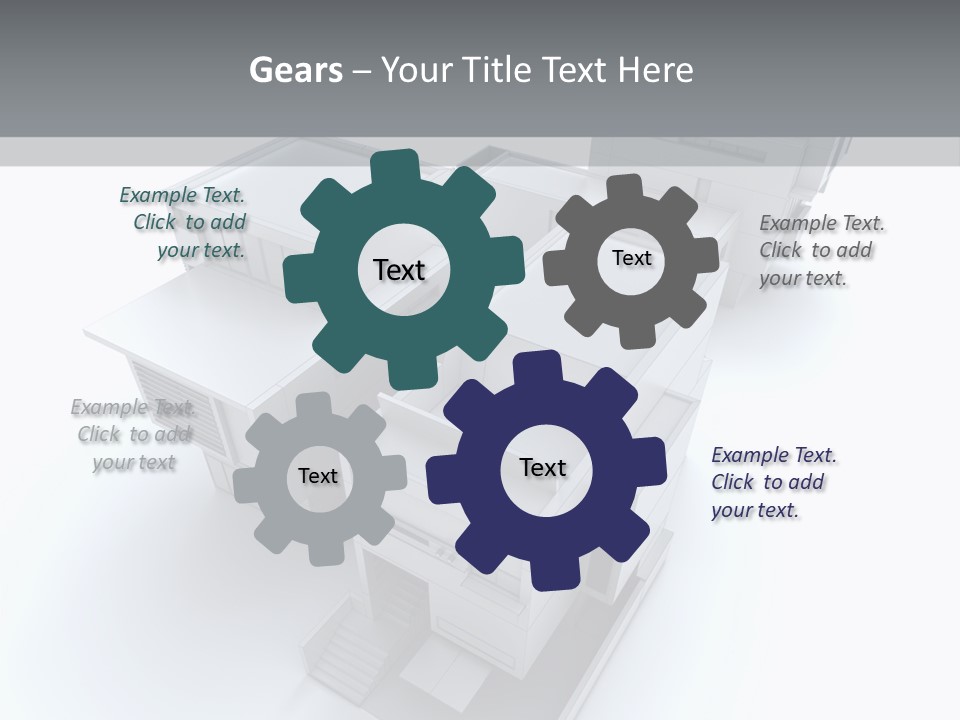 Gears – Your Title Text Here

Example Text. Click to add your text.

Text

Text

Example Text. Click to add your text.

Example Text. Click to add your text

Text

Text

Example Text. Click to add your text.